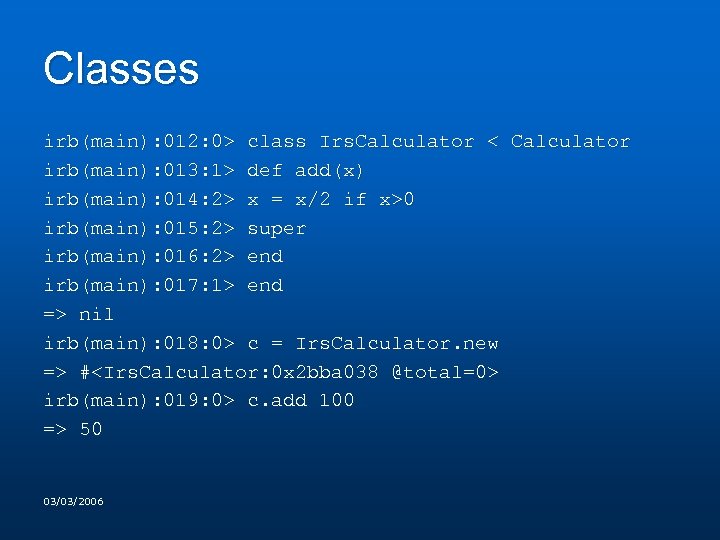 Classes

irb(main):012:0> class IrsCalculator < Calculator
irb(main):013:1> def add(x)
irb(main):014:2> x = x/2 if x>0
irb(main):015:2> super
irb(main):016:2> end
irb(main):017:1> end
=> nil
irb(main):018:0> c = IrsCalculator.new
=> #<IrsCalculator:0x2bba038 @total=0>
irb(main):019:0> c.add 100
=> 50

03/03/2006